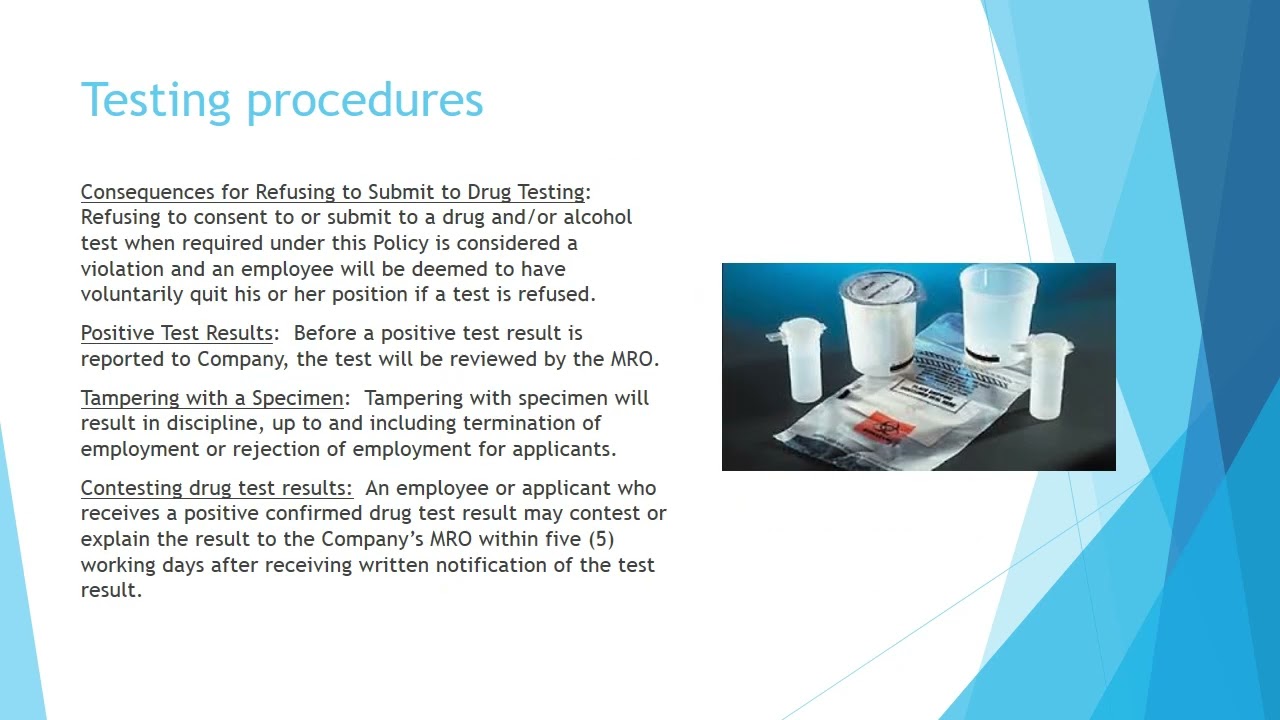 Testing procedures

Consequences for Refusing to Submit to Drug Testing: Refusing to consent to or submit to a drug and/or alcohol test when required under this Policy is considered a violation and an employee will be deemed to have voluntarily quit his or her position if a test is refused.

Positive Test Results: Before a positive test result is reported to Company, the test will be reviewed by the MRO.

Tampering with a Specimen: Tampering with specimen will result in discipline, up to and including termination of employment or rejection of employment for applicants.

Contesting drug test results: An employee or applicant who receives a positive confirmed drug test result may contest or explain the result to the Company's MRO within five (5) working days after receiving written notification of the test result.